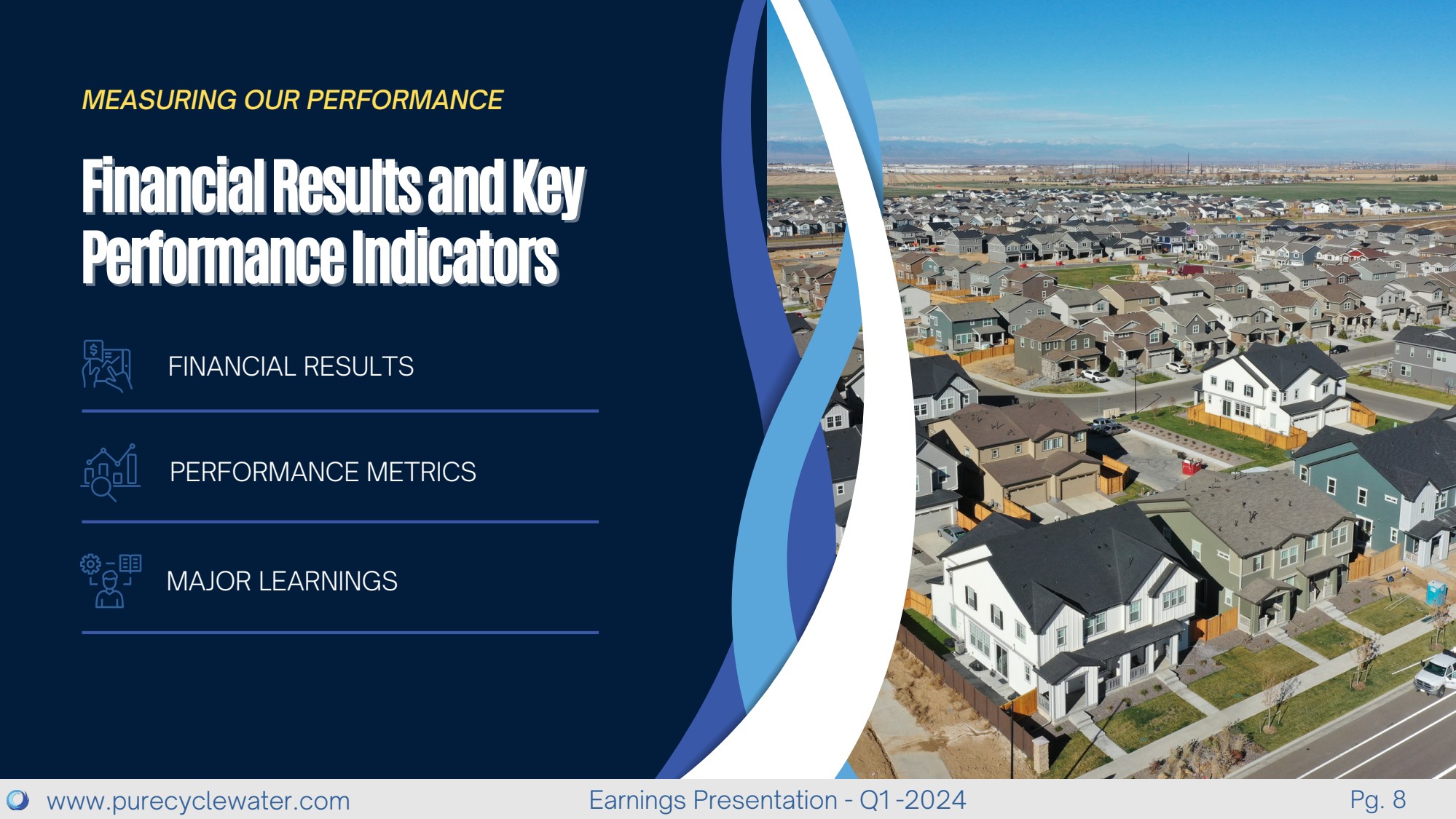 MEASURING OUR PERFORMANCE

Financial Results and Key Performance Indicators

FINANCIAL RESULTS

PERFORMANCE METRICS

MAJOR LEARNINGS

www.purecyclewater.com Earnings Presentation - Q1 -2024 Pg. 8